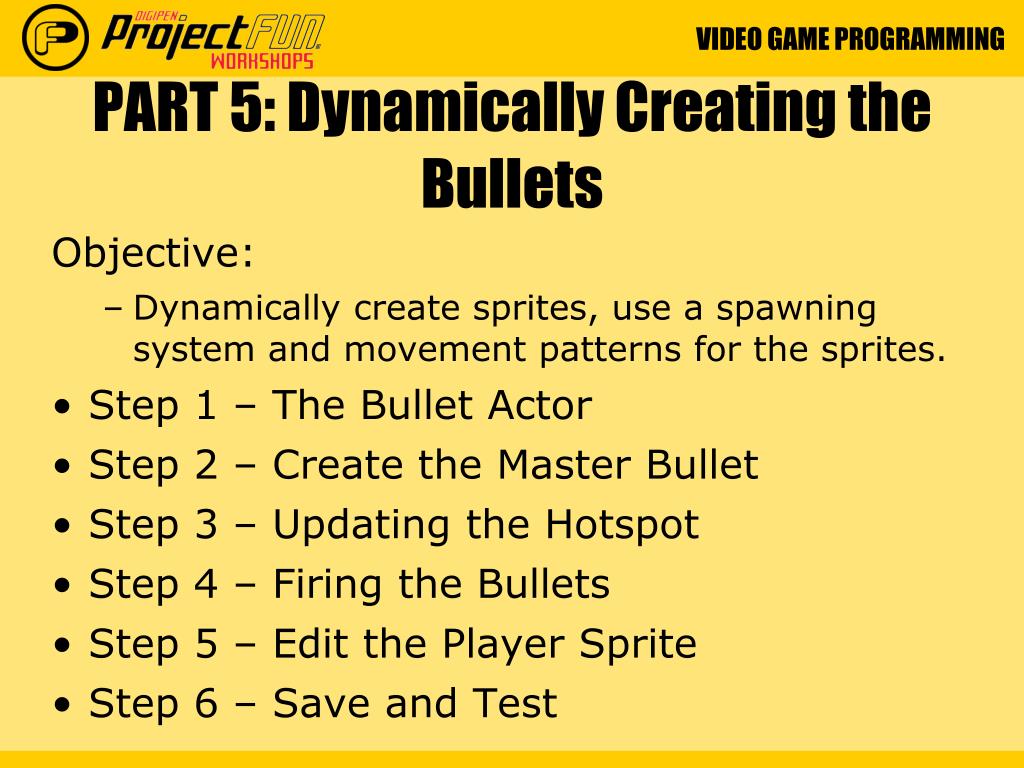 DIGIPEN ProjectFUN WORKSHOPS

VIDEO GAME PROGRAMMING

PART 5: Dynamically Creating the Bullets

Objective:

– Dynamically create sprites, use a spawning system and movement patterns for the sprites.

• Step 1 – The Bullet Actor
• Step 2 – Create the Master Bullet
• Step 3 – Updating the Hotspot
• Step 4 – Firing the Bullets
• Step 5 – Edit the Player Sprite
• Step 6 – Save and Test